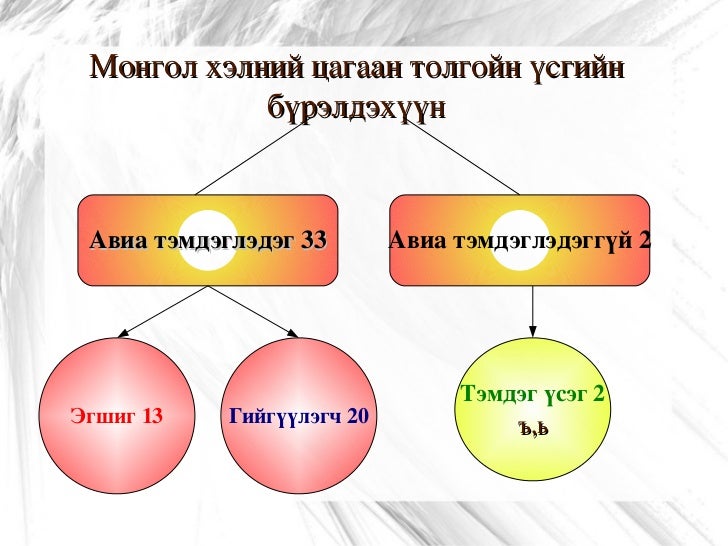 Монгол хэлний цагаан толгойн үсгийн бүрэлдэхүүн

Авиа тэмдэглэдэг 33

Авиа тэмдэглэдэггүй 2

Эгшиг 13

Гийгүүлэгч 20

Тэмдэг үсэг 2
ъ,ь